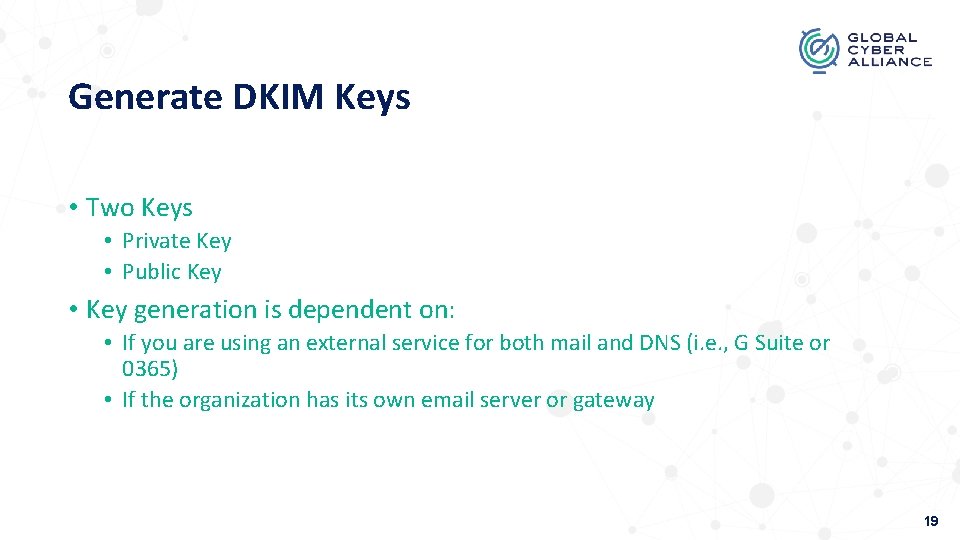 GLOBAL CYBER ALLIANCE

Generate DKIM Keys

• Two Keys
  • Private Key
  • Public Key
• Key generation is dependent on:
  • If you are using an external service for both mail and DNS (i.e., G Suite or 0365)
  • If the organization has its own email server or gateway

19